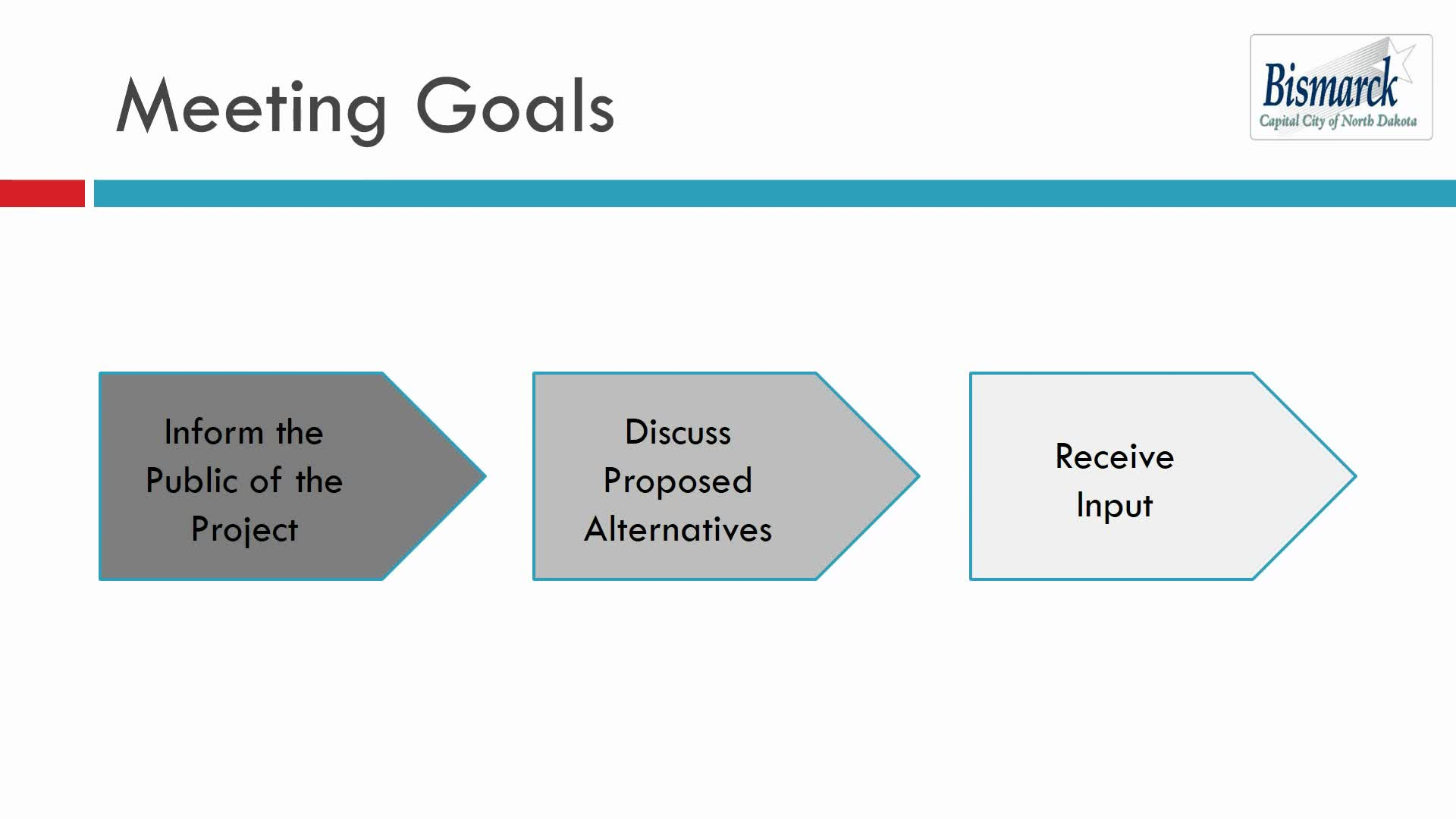 Meeting Goals

Bismarck
Capital City of North Dakota

Inform the Public of the Project

Discuss Proposed Alternatives

Receive Input